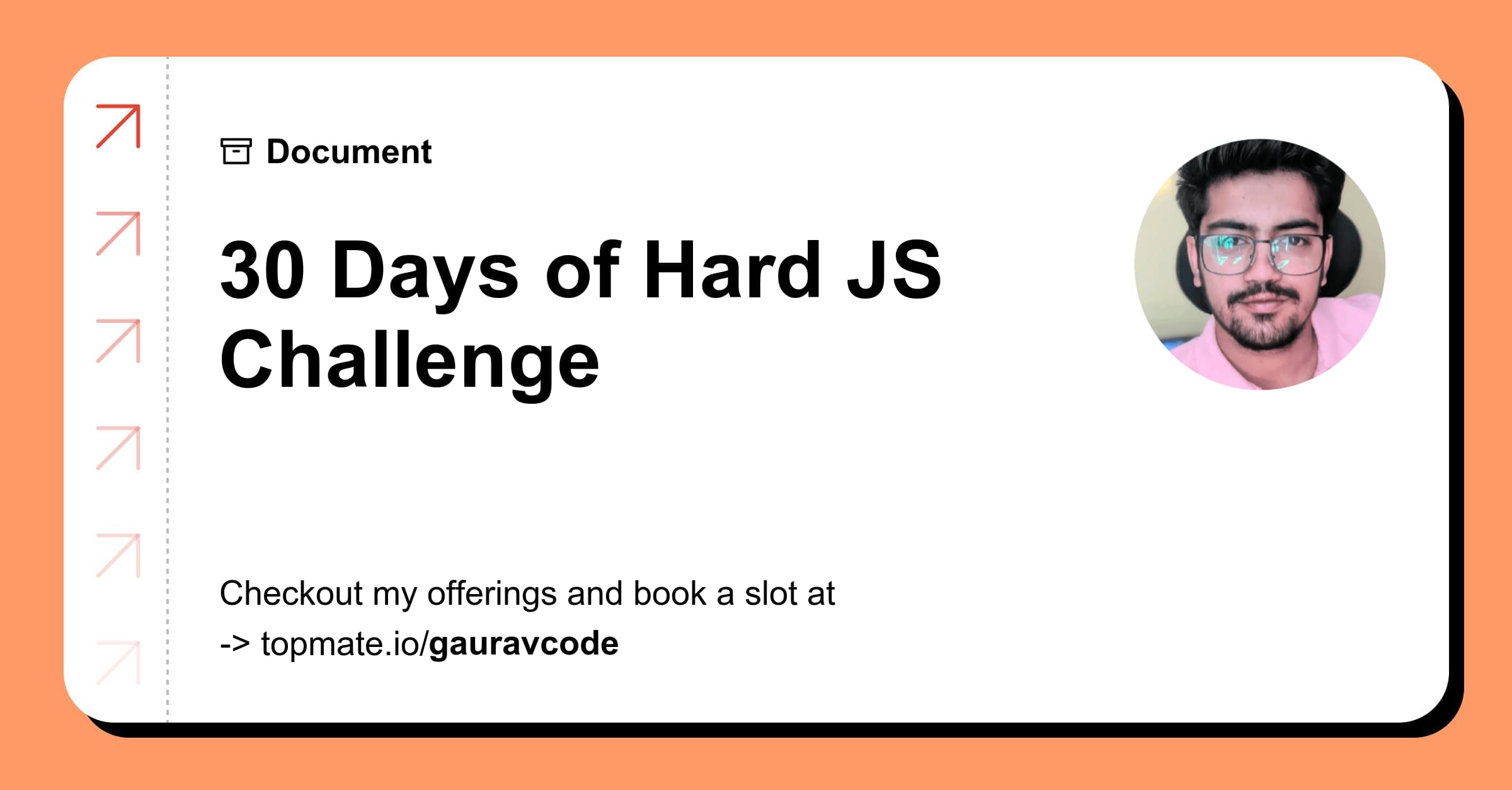 Document

30 Days of Hard JS Challenge

Checkout my offerings and book a slot at
-> topmate.io/gauravcode